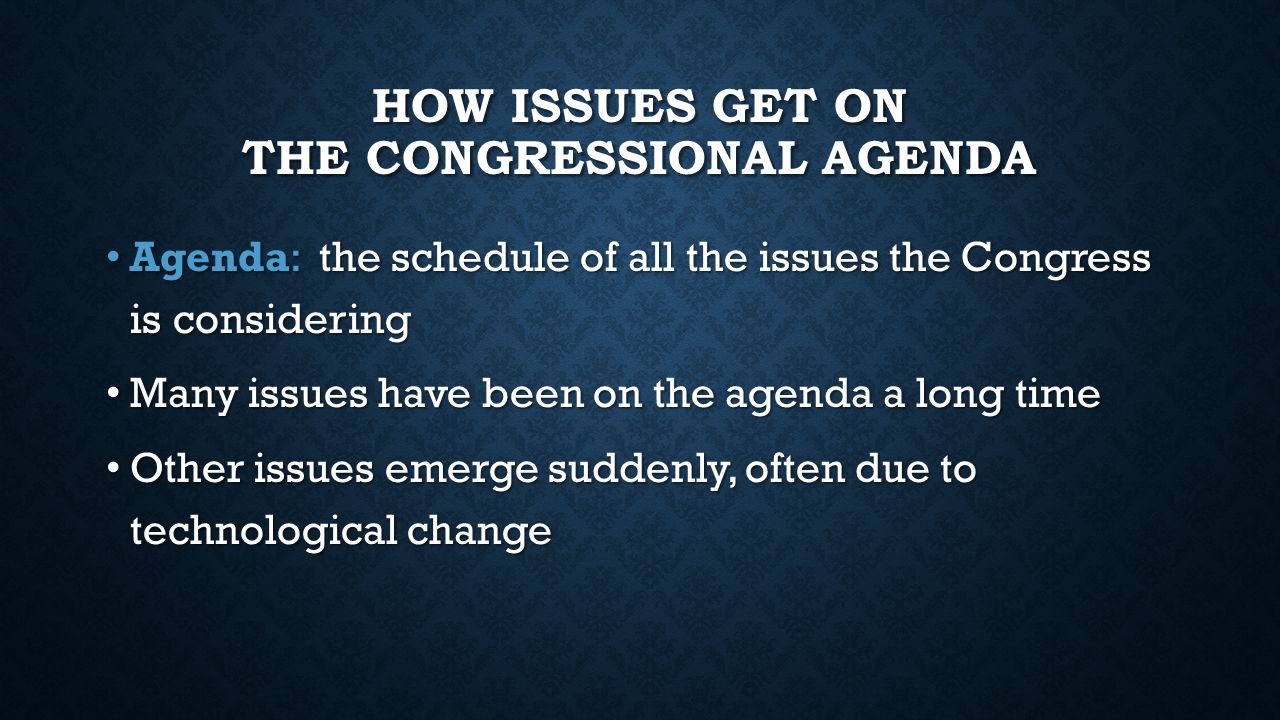 HOW ISSUES GET ON
THE CONGRESSIONAL AGENDA

• Agenda: the schedule of all the issues the Congress is considering

• Many issues have been on the agenda a long time

• Other issues emerge suddenly, often due to technological change